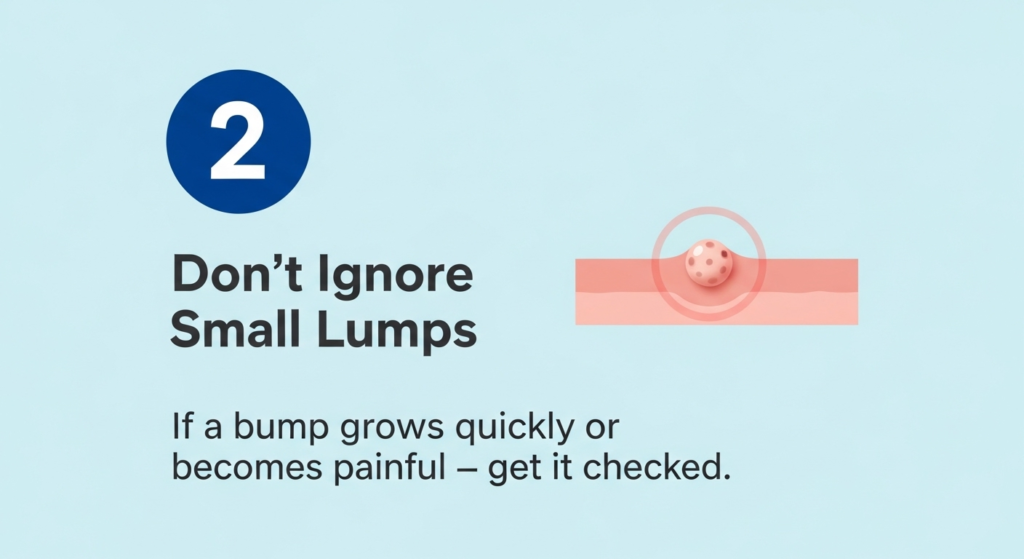 2

Don’t Ignore Small Lumps

If a bump grows quickly or becomes painful – get it checked.